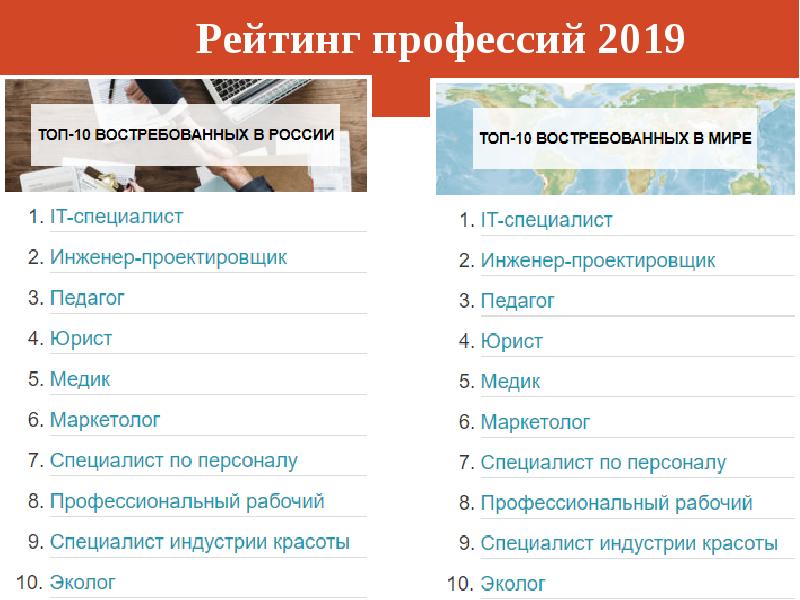 Рейтинг профессий 2019

ТОП-10 ВОСТРЕБОВАННЫХ В РОССИИ

1. IT-специалист
2. Инженер-проектировщик
3. Педагог
4. Юрист
5. Медик
6. Маркетолог
7. Специалист по персоналу
8. Профессиональный рабочий
9. Специалист индустрии красоты
10. Эколог

ТОП-10 ВОСТРЕБОВАННЫХ В МИРЕ

1. IT-специалист
2. Инженер-проектировщик
3. Педагог
4. Юрист
5. Медик
6. Маркетолог
7. Специалист по персоналу
8. Профессиональный рабочий
9. Специалист индустрии красоты
10. Эколог